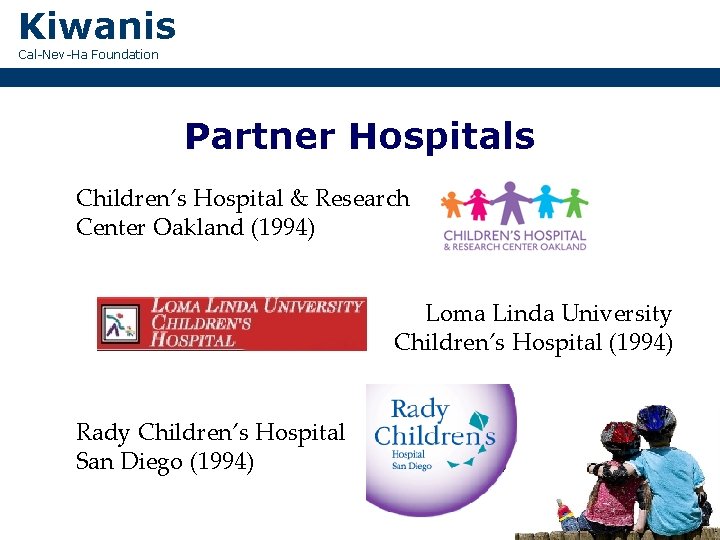 Kiwanis
Cal-Nev-Ha Foundation

Partner Hospitals

Children's Hospital & Research Center Oakland (1994)

CHILDREN'S HOSPITAL
& RESEARCH CENTER OAKLAND

LOMA LINDA UNIVERSITY
CHILDREN'S
HOSPITAL

Loma Linda University Children's Hospital (1994)

Rady Children's Hospital San Diego (1994)

Rady
Children's
Hospital
San Diego